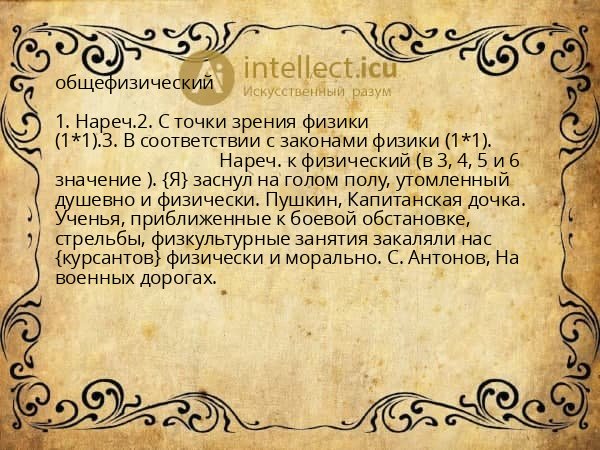 intellect.icu
Искусственный разум

общефизический

1. Нареч.2. С точки зрения физики (1*1).3. В соответствии с законами физики (1*1). Нареч. к физический (в 3, 4, 5 и 6 значение ). {Я} заснул на голом полу, утомленный душевно и физически. Пушкин, Капитанская дочка. Ученья, приближенные к боевой обстановке, стрельбы, физкультурные занятия закаляли нас {курсантов} физически и морально. С. Антонов, На военных дорогах.